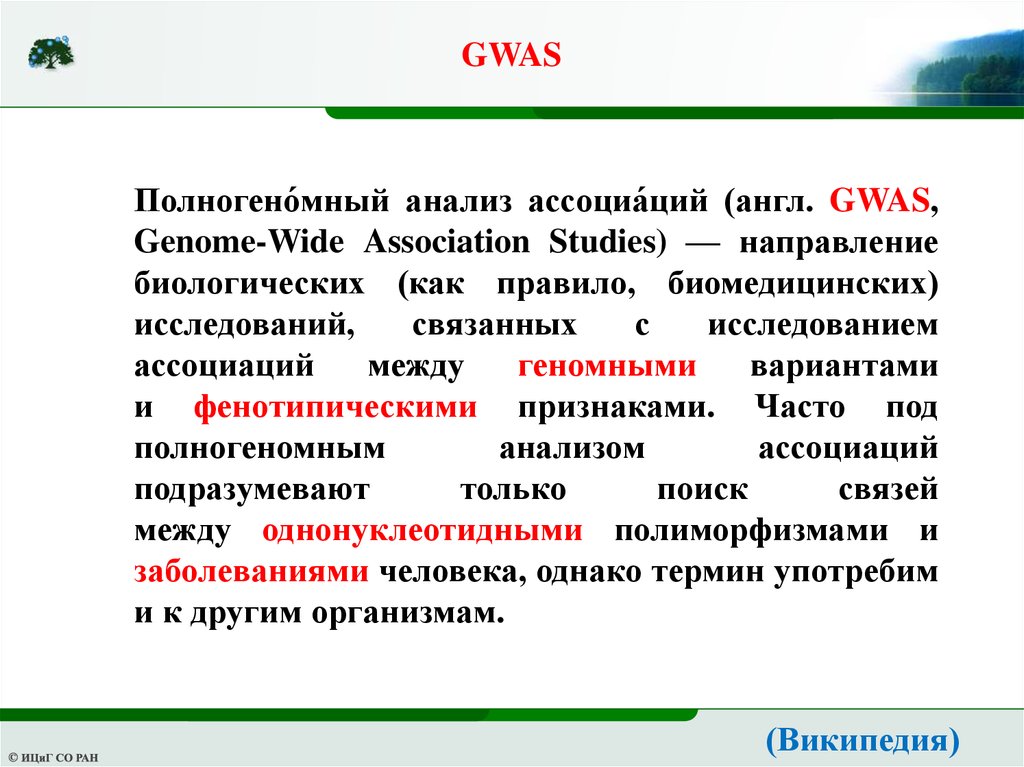 GWAS

Полногено́мный анализ ассоциа́ций (англ. GWAS, Genome-Wide Association Studies) — направление биологических (как правило, биомедицинских) исследований, связанных с исследованием ассоциаций между геномными вариантами и фенотипическими признаками. Часто под полногеномным анализом ассоциаций подразумевают только поиск связей между однонуклеотидными полиморфизмами и заболеваниями человека, однако термин употребим и к другим организмам.

(Википедия)

© ИЦиГ СО РАН